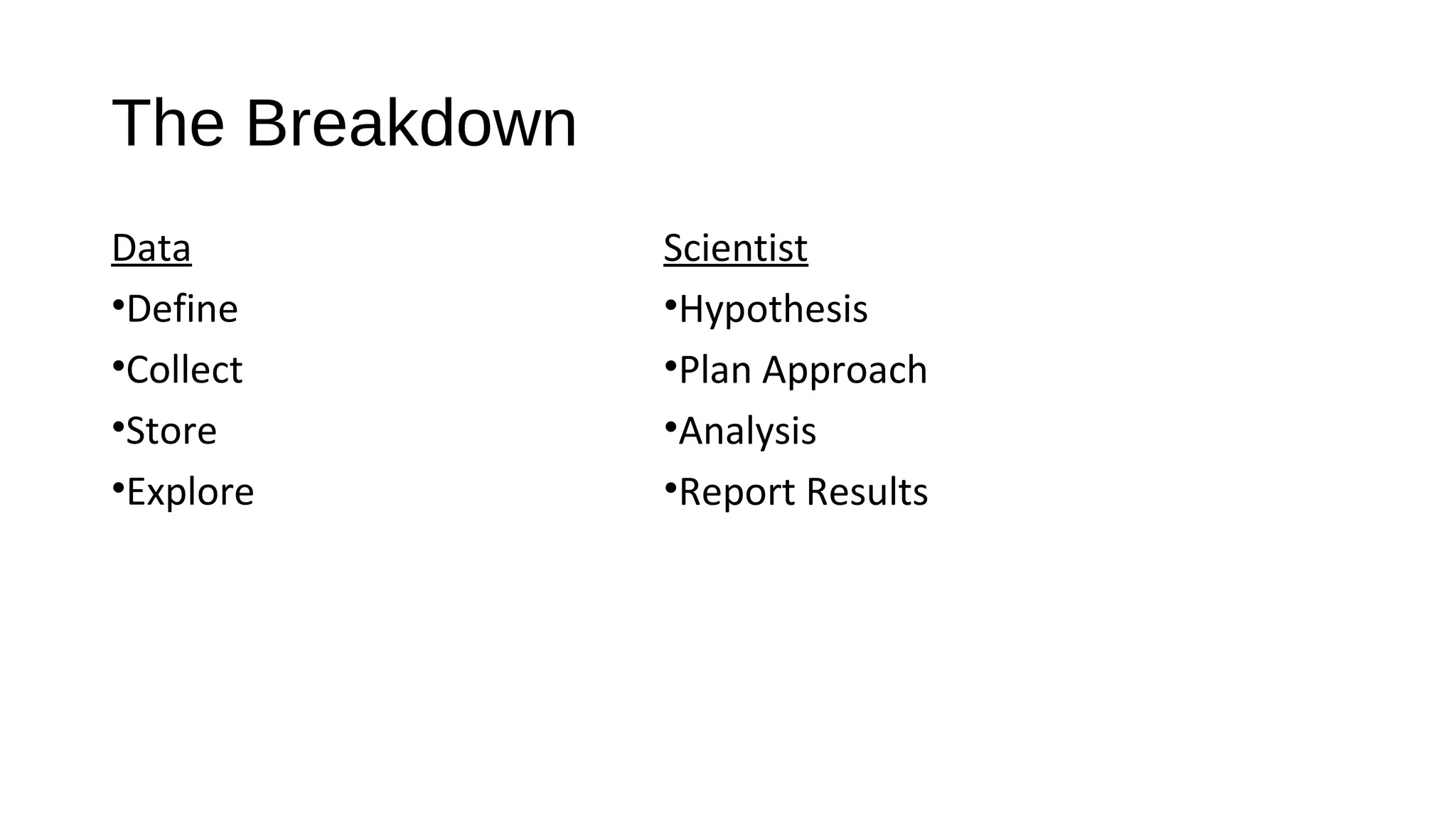 The Breakdown

Data
•Define
•Collect
•Store
•Explore

Scientist
•Hypothesis
•Plan Approach
•Analysis
•Report Results